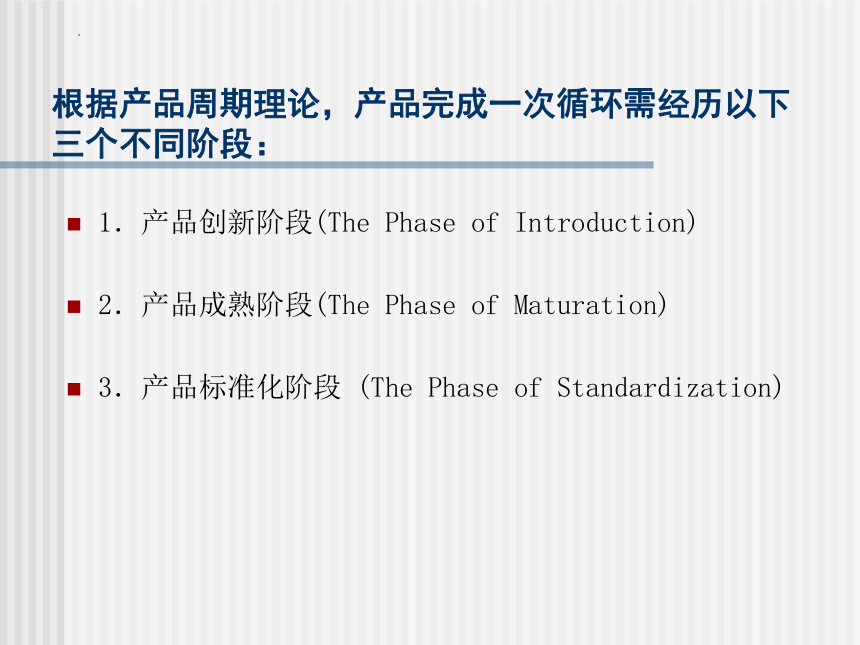 根据产品周期理论，产品完成一次循环需经历以下三个不同阶段：

1. 产品创新阶段(The Phase of Introduction)

2. 产品成熟阶段(The Phase of Maturation)

3. 产品标准化阶段 (The Phase of Standardization)